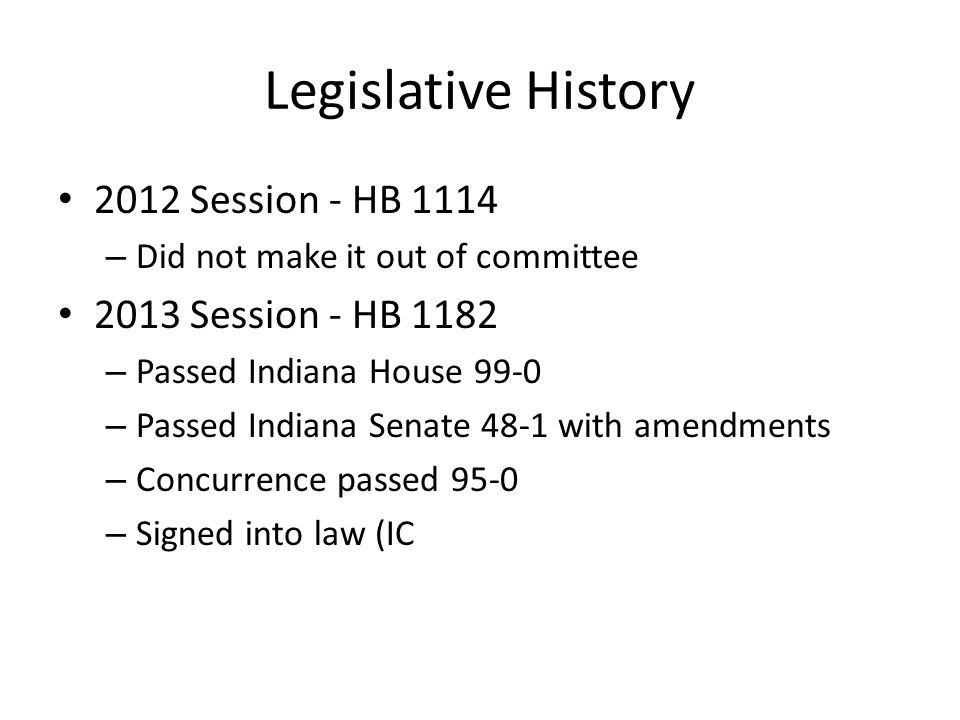 Legislative History

• 2012 Session - HB 1114
  – Did not make it out of committee
• 2013 Session - HB 1182
  – Passed Indiana House 99-0
  – Passed Indiana Senate 48-1 with amendments
  – Concurrence passed 95-0
  – Signed into law (IC